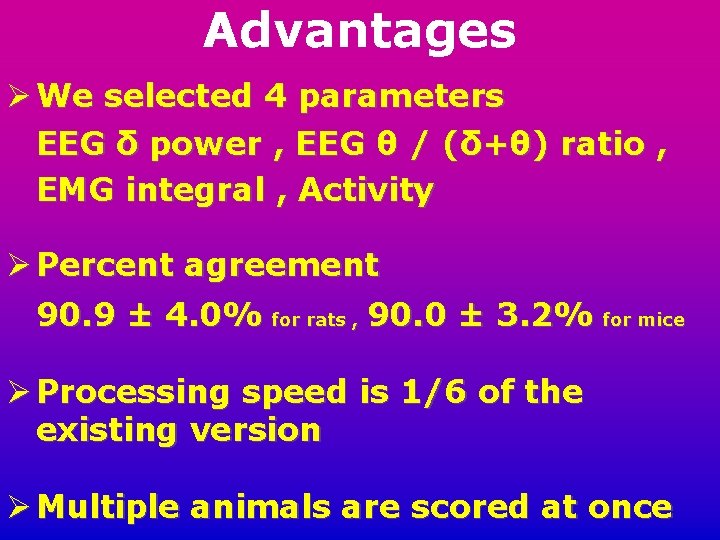 Advantages

➢ We selected 4 parameters
EEG δ power , EEG θ / (δ+θ) ratio ,
EMG integral , Activity

➢ Percent agreement
90.9 ± 4.0% for rats , 90.0 ± 3.2% for mice

➢ Processing speed is 1/6 of the existing version

➢ Multiple animals are scored at once